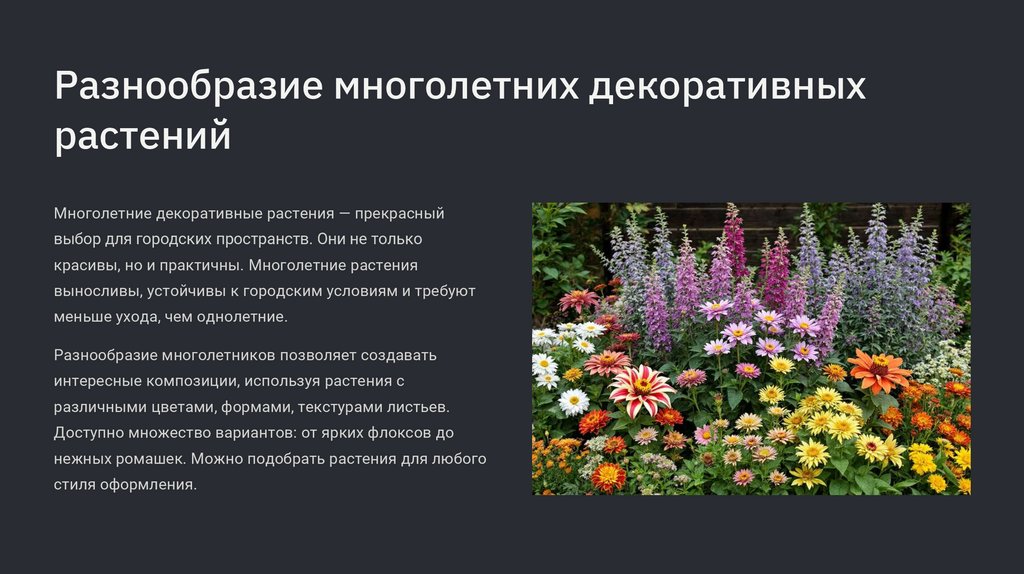 Разнообразие многолетних декоративных растений

Многолетние декоративные растения — прекрасный выбор для городских пространств. Они не только красивы, но и практичны. Многолетние растения выносливы, устойчивы к городским условиям и требуют меньше ухода, чем однолетние.

Разнообразие многолетников позволяет создавать интересные композиции, используя растения с различными цветами, формами, текстурами листьев. Доступно множество вариантов: от ярких флоксов до нежных ромашек. Можно подобрать растения для любого стиля оформления.